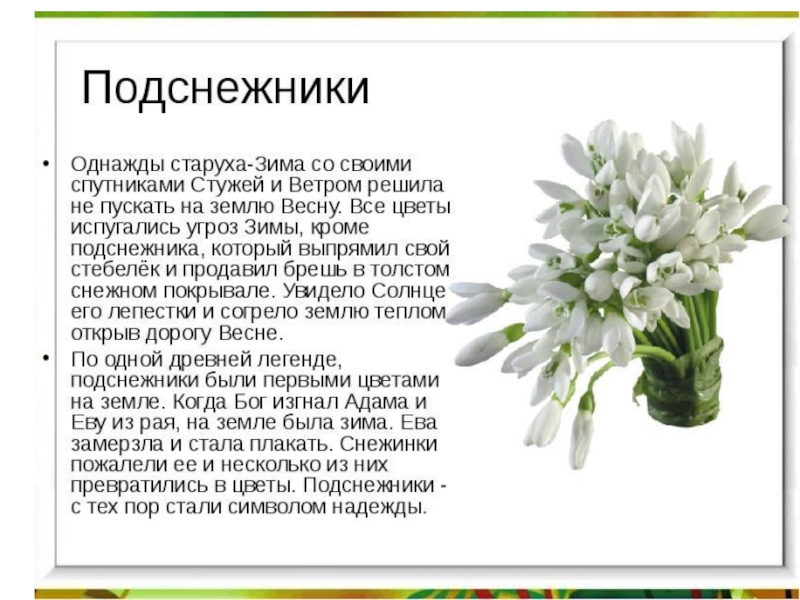 Подснежники

• Однажды старуха-Зима со своими спутниками Стужей и Ветром решила не пускать на землю Весну. Все цветы испугались угроз Зимы, кроме подснежника, который выпрямил свой стебелёк и продавил брешь в толстом снежном покрывале. Увидело Солнце его лепестки и согрело землю теплом, открыв дорогу Весне.

• По одной древней легенде, подснежники были первыми цветами на земле. Когда Бог изгнал Адама и Еву из рая, на земле была зима. Ева замерзла и стала плакать. Снежинки пожалели ее и несколько из них превратились в цветы. Подснежники - с тех пор стали символом надежды.